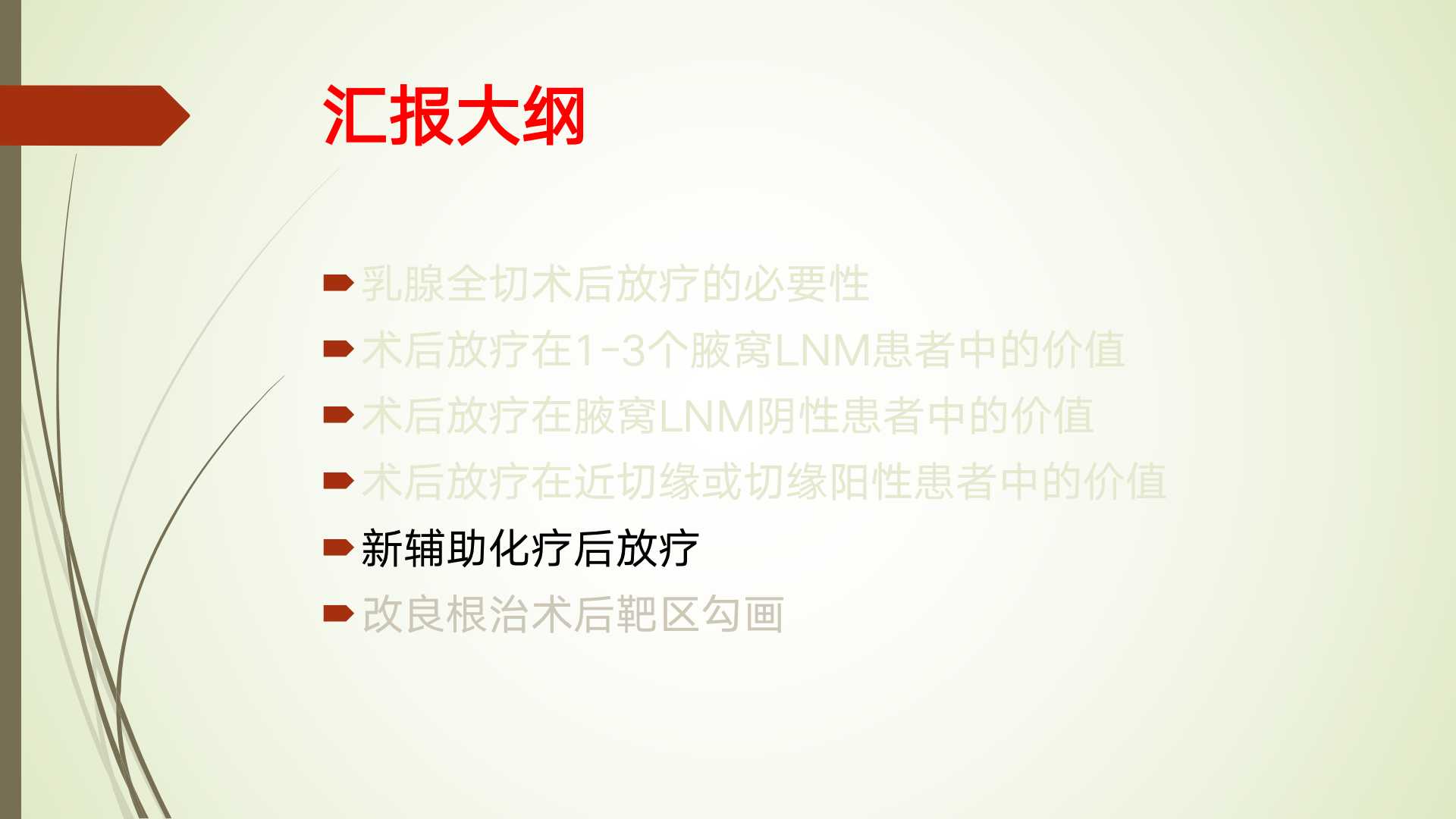 汇报大纲

乳腺全切术后放疗的必要性
术后放疗在1-3个腋窝LNM患者中的价值
术后放疗在腋窝LNM阴性患者中的价值
术后放疗在近切缘或切缘阳性患者中的价值
新辅助化疗后放疗
改良根治术后靶区勾画